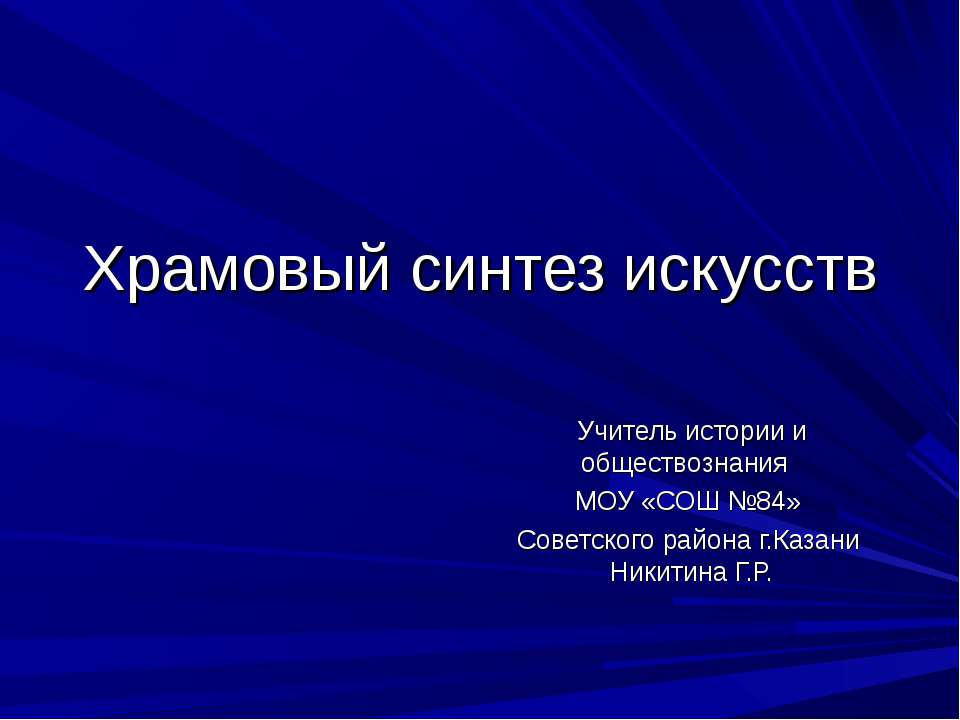 Храмовый синтез искусств

Учитель истории и обществознания
МОУ «СОШ №84»
Советского района г.Казани
Никитина Г.Р.